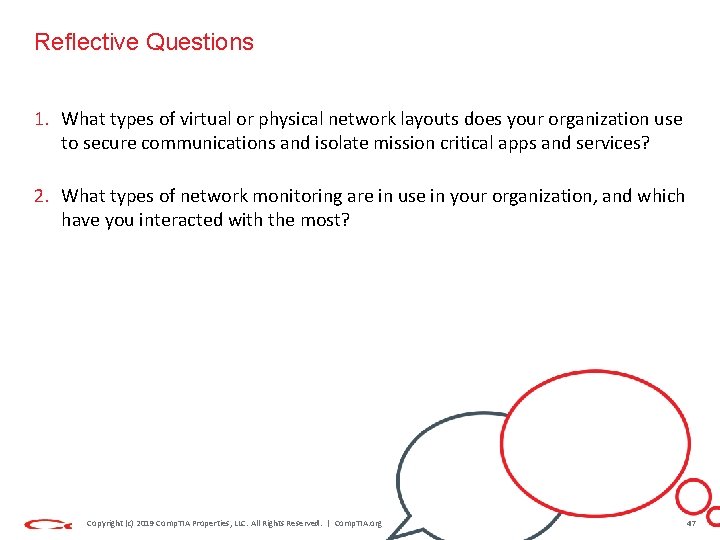 Reflective Questions

1. What types of virtual or physical network layouts does your organization use to secure communications and isolate mission critical apps and services?

2. What types of network monitoring are in use in your organization, and which have you interacted with the most?

Copyright (c) 2019 CompTIA Properties, LLC. All Rights Reserved. | CompTIA.org

47